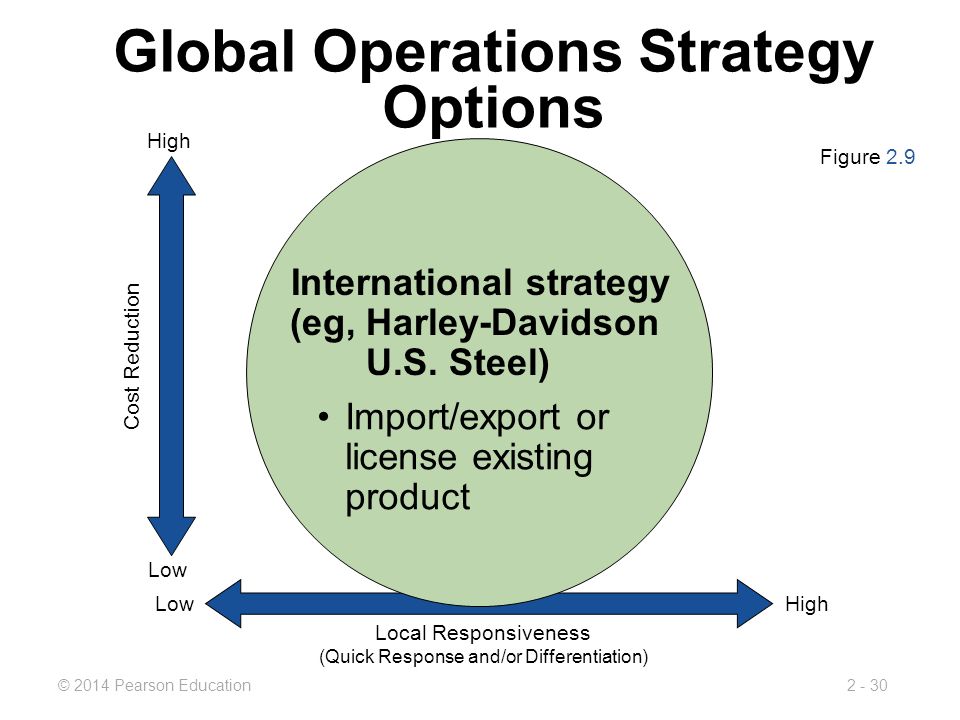 Global Operations Strategy Options

Figure 2.9

High

Cost Reduction

Low

International strategy (eg, Harley-Davidson U.S. Steel)

• Import/export or license existing product

Low

High

Local Responsiveness
(Quick Response and/or Differentiation)

© 2014 Pearson Education

2 - 30